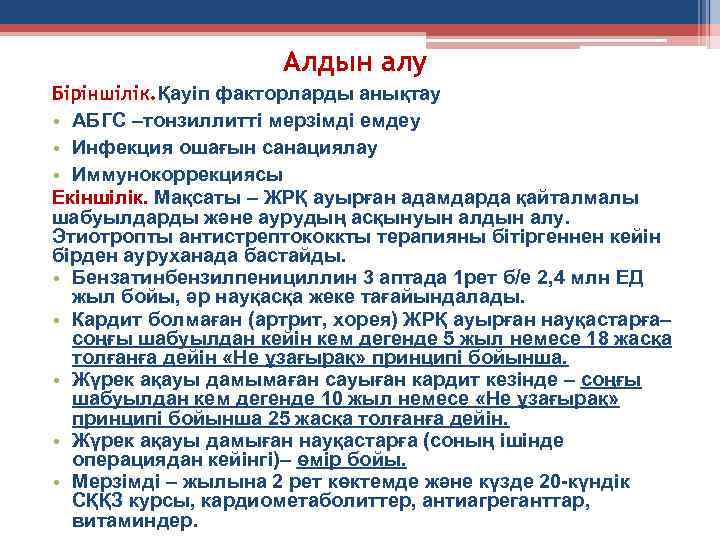 Алдын алу

Біріншілік.Қауіп факторларды анықтау

• АБГС –тонзиллитті мерзімді емдеу
• Инфекция ошағын санациялау
• Иммунокоррекциясы

Екіншілік. Мақсаты – ЖРҚ ауырған адамдарда қайталмалы шабуылдарды және аурудың асқынуын алдын алу. Этиотропты антистрептококкты терапияны бітіргеннен кейін бірден ауруханада бастайды.

• Бензатинбензилпенициллин 3 аптада 1рет б/е 2,4 млн ЕД жыл бойы, әр науқасқа жеке тағайындалады.
• Кардит болмаған (артрит, хорея) ЖРҚ ауырған науқастарға– соңғы шабуылдан кейін кем дегенде 5 жыл немесе 18 жасқа толғанға дейін «Не ұзағырақ» принципі бойынша.
• Жүрек ақауы дамымаған сауыған кардит кезінде – соңғы шабуылдан кем дегенде 10 жыл немесе «Не ұзағырақ» принципі бойынша 25 жасқа толғанға дейін.
• Жүрек ақауы дамыған науқастарға (соның ішінде операциядан кейінгі)– өмір бойы.
• Мерзімді – жылына 2 рет көктемде және күзде 20-күндік СҚҚЗ курсы, кардиометаболиттер, антиагреганттар, витаминдер.